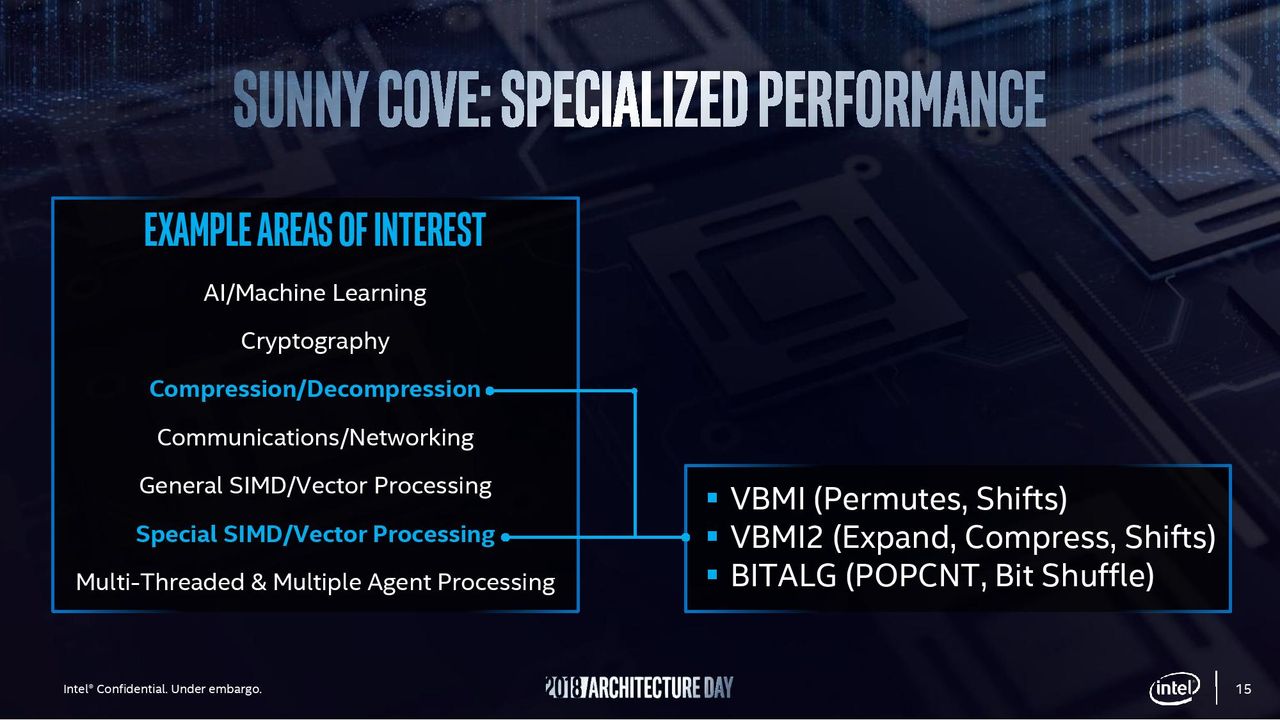 SUNNY COVE: SPECIALIZED PERFORMANCE

EXAMPLE AREAS OF INTEREST

AI/Machine Learning

Cryptography

Compression/Decompression

Communications/Networking

General SIMD/Vector Processing

Special SIMD/Vector Processing

Multi-Threaded & Multiple Agent Processing

▪ VBMI (Permutes, Shifts)
▪ VBMI2 (Expand, Compress, Shifts)
▪ BITALG (POPCNT, Bit Shuffle)

Intel® Confidential. Under embargo.

2018 ARCHITECTURE DAY

intel

15